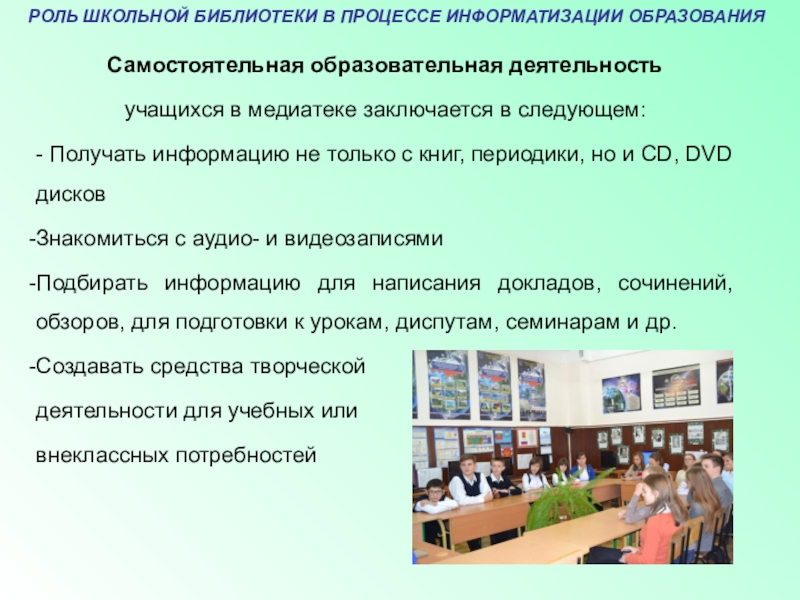 РОЛЬ ШКОЛЬНОЙ БИБЛИОТЕКИ В ПРОЦЕССЕ ИНФОРМАТИЗАЦИИ ОБРАЗОВАНИЯ

Самостоятельная образовательная деятельность

учащихся в медиатеке заключается в следующем:

- Получать информацию не только с книг, периодики, но и CD, DVD дисков

-Знакомиться с аудио- и видеозаписями

-Подбирать информацию для написания докладов, сочинений, обзоров, для подготовки к урокам, диспутам, семинарам и др.

-Создавать средства творческой деятельности для учебных или внеклассных потребностей